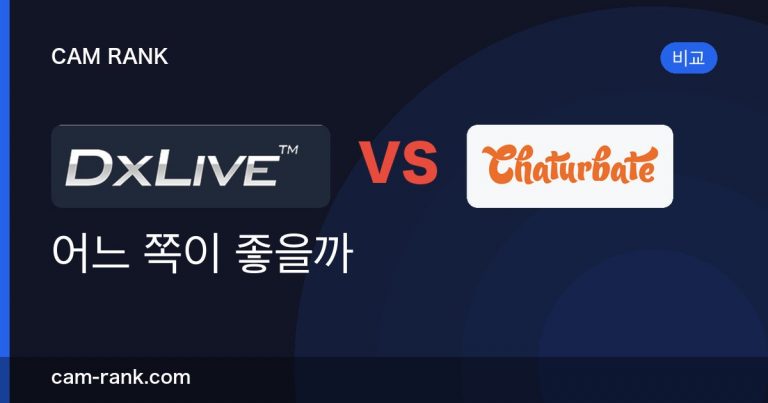 CAM RANK

비교

DXLIVE™

VS

Chaturbate

어느 쪽이 좋을까

cam-rank.com